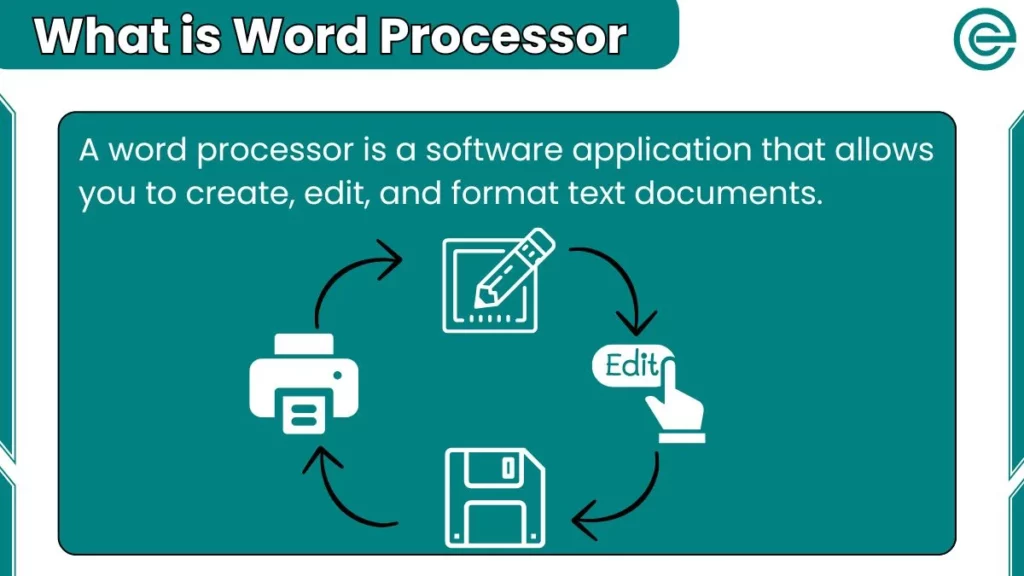 What is Word Processor

A word processor is a software application that allows you to create, edit, and format text documents.

Edit